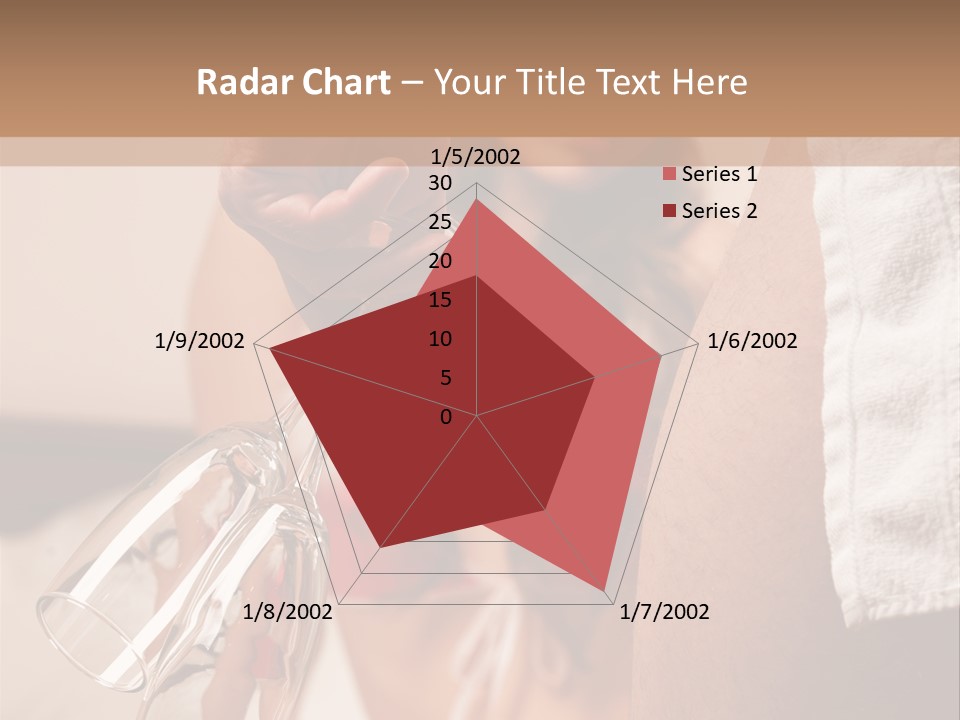 Radar Chart – Your Title Text Here

1/5/2002

30

25

20

15

10

5

0

1/6/2002

1/7/2002

1/8/2002

1/9/2002

Series 1

Series 2